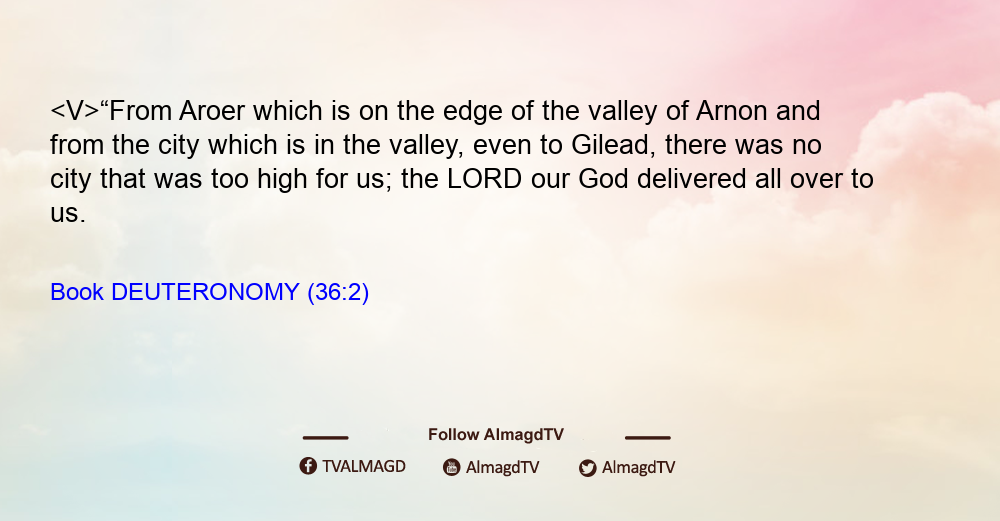 <V>“From Aroer which is on the edge of the valley of Arnon and from the city which is in the valley, even to Gilead, there was no city that was too high for us; the LORD our God delivered all over to us.

Book DEUTERONOMY (36:2)

Follow AlmagdTV

TVALMAGD AlmagdTV AlmagdTV